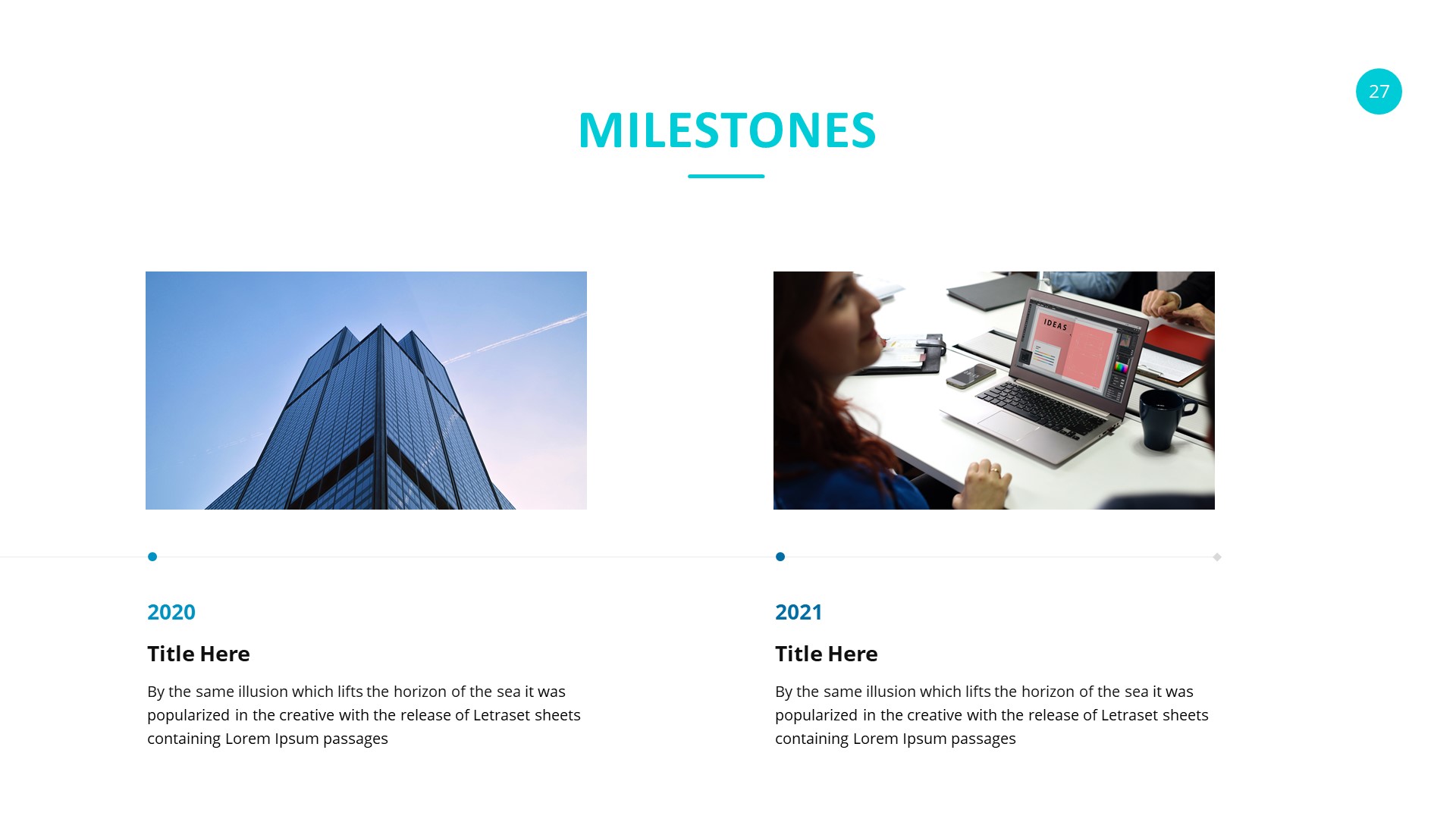 27

MILESTONES

IDEAS

2020

Title Here

By the same illusion which lifts the horizon of the sea it was popularized in the creative with the release of Letraset sheets containing Lorem Ipsum passages

2021

Title Here

By the same illusion which lifts the horizon of the sea it was popularized in the creative with the release of Letraset sheets containing Lorem Ipsum passages